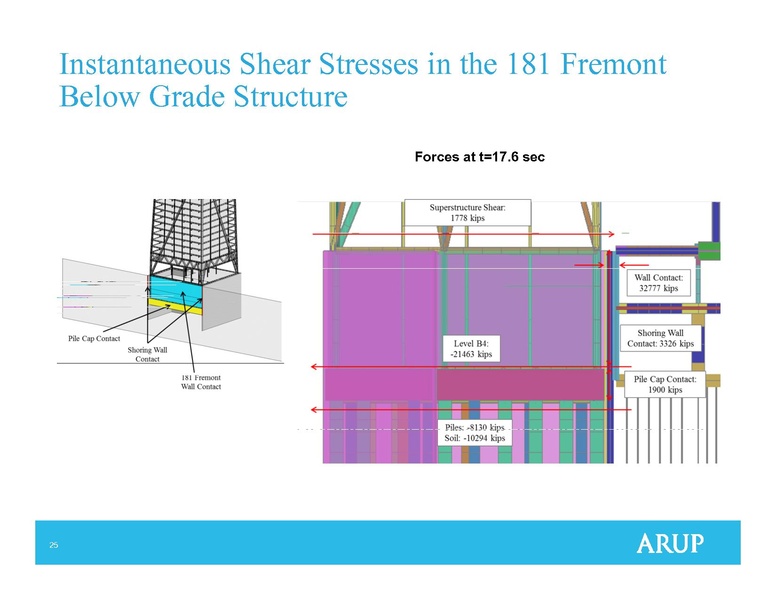 Instantaneous Shear Stresses in the 181 Fremont Below Grade Structure

Forces at t=17.6 sec

Pile Cap Contact

Shoring Wall Contact

181 Fremont Wall Contact

Superstructure Shear: 1778 kips

Wall Contact: 32777 kips

Shoring Wall Contact: 3326 kips

Level B4: -21463 kips

Pile Cap Contact: 1900 kips

Piles: -8130 kips
Soil: -10294 kips

25

ARUP